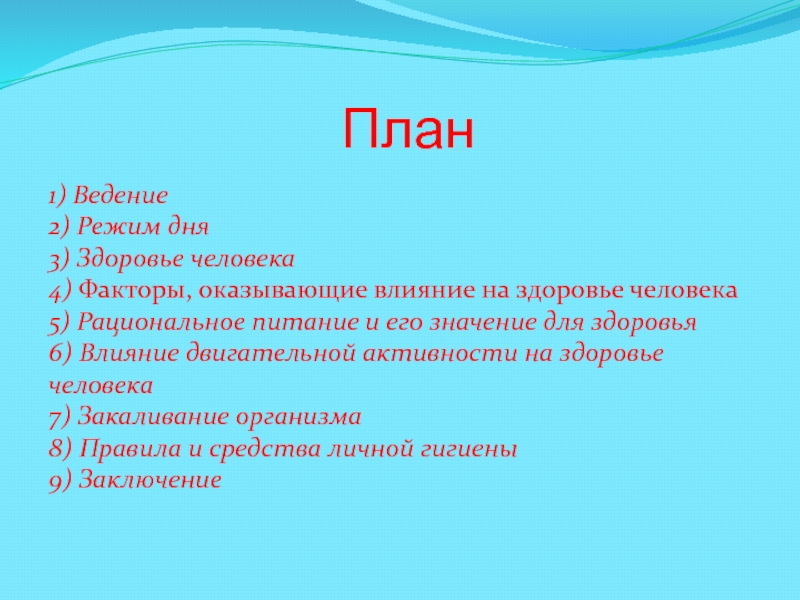 План

1) Ведение
2) Режим дня
3) Здоровье человека
4) Факторы, оказывающие влияние на здоровье человека
5) Рациональное питание и его значение для здоровья
6) Влияние двигательной активности на здоровье человека
7) Закаливание организма
8) Правила и средства личной гигиены
9) Заключение